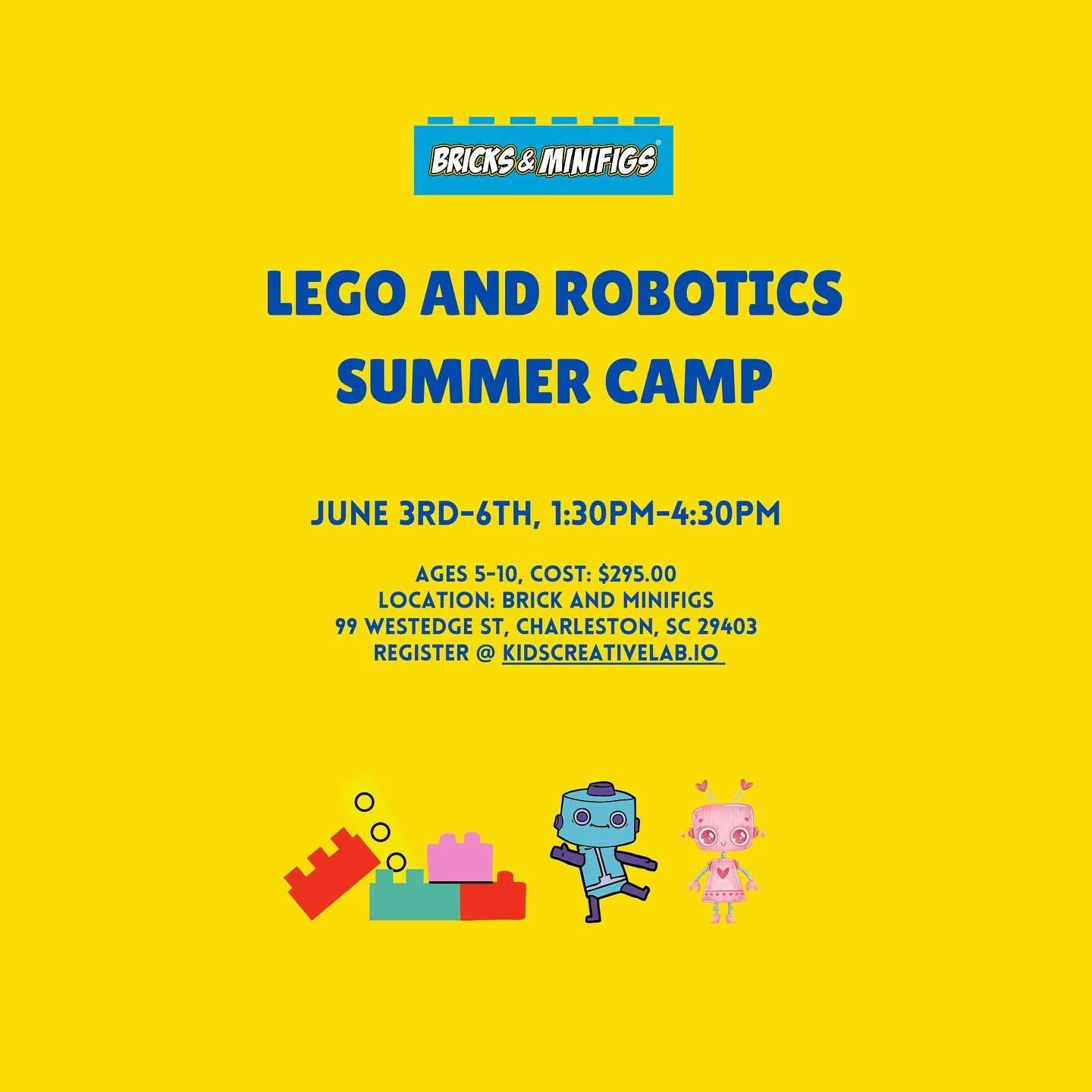 BRICKS & MINIFIGS®

LEGO AND ROBOTICS SUMMER CAMP

JUNE 3RD-6TH, 1:30PM-4:30PM

AGES 5-10, COST: $295.00
LOCATION: BRICK AND MINIFIGS
99 WESTEDGE ST, CHARLESTON, SC 29403
REGISTER @ KIDSCREATIVELAB.IO